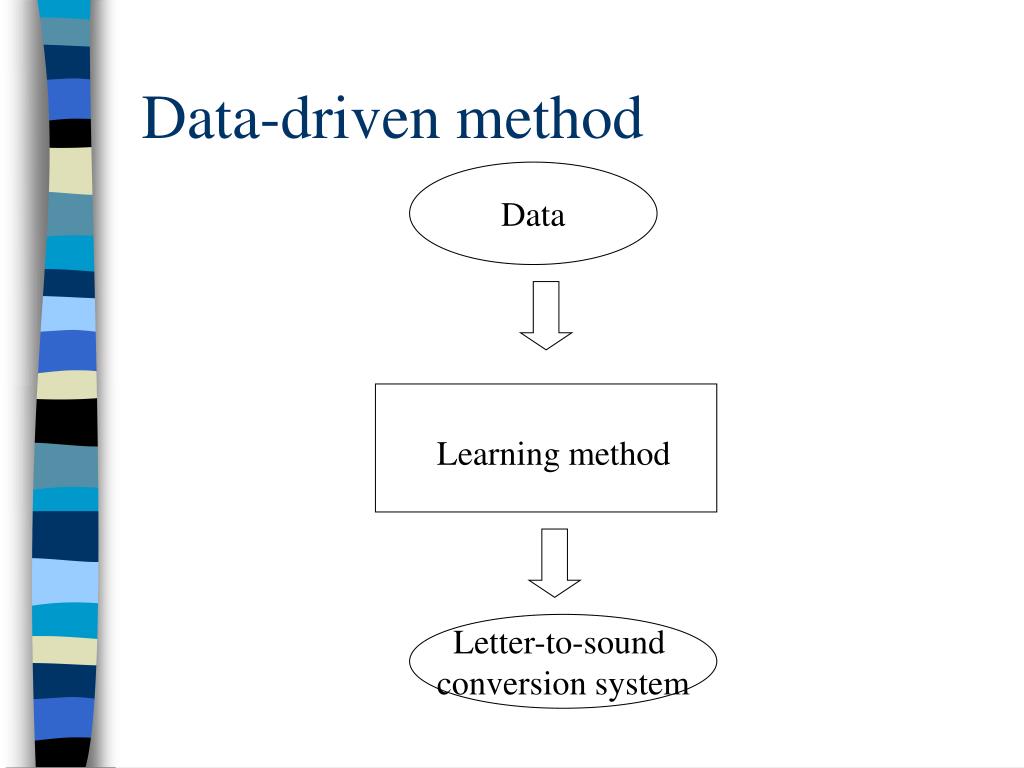 Data-driven method

Data

Learning method

Letter-to-sound conversion system